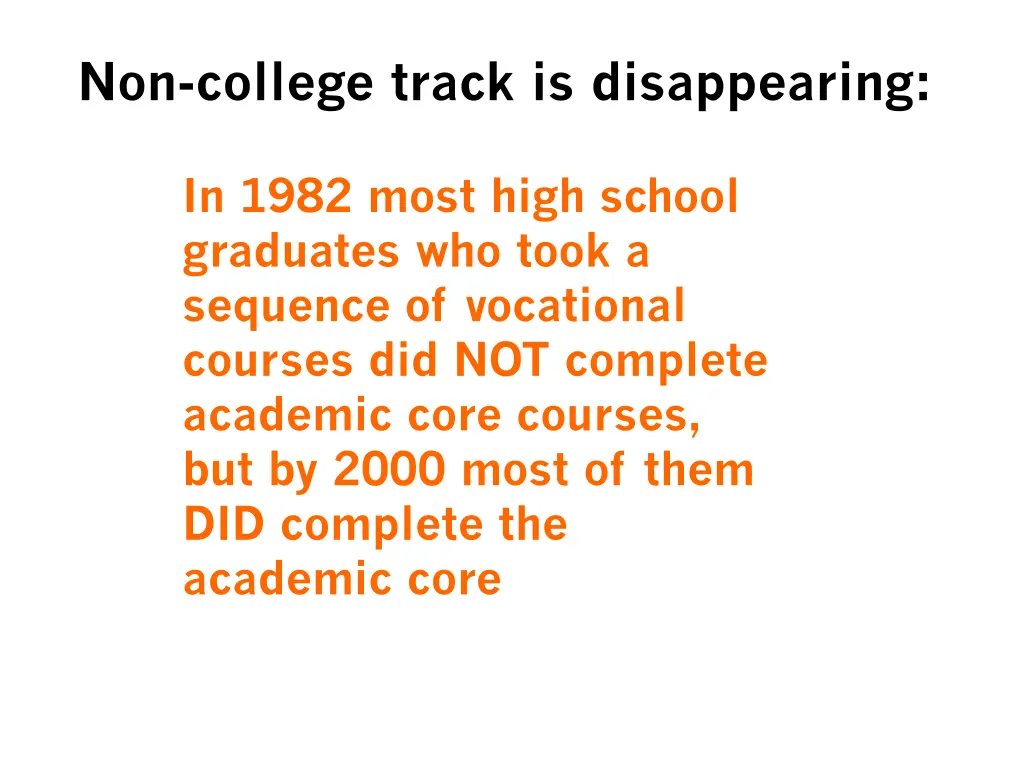 Non-college track is disappearing:

In 1982 most high school graduates who took a sequence of vocational courses did NOT complete academic core courses, but by 2000 most of them DID complete the academic core